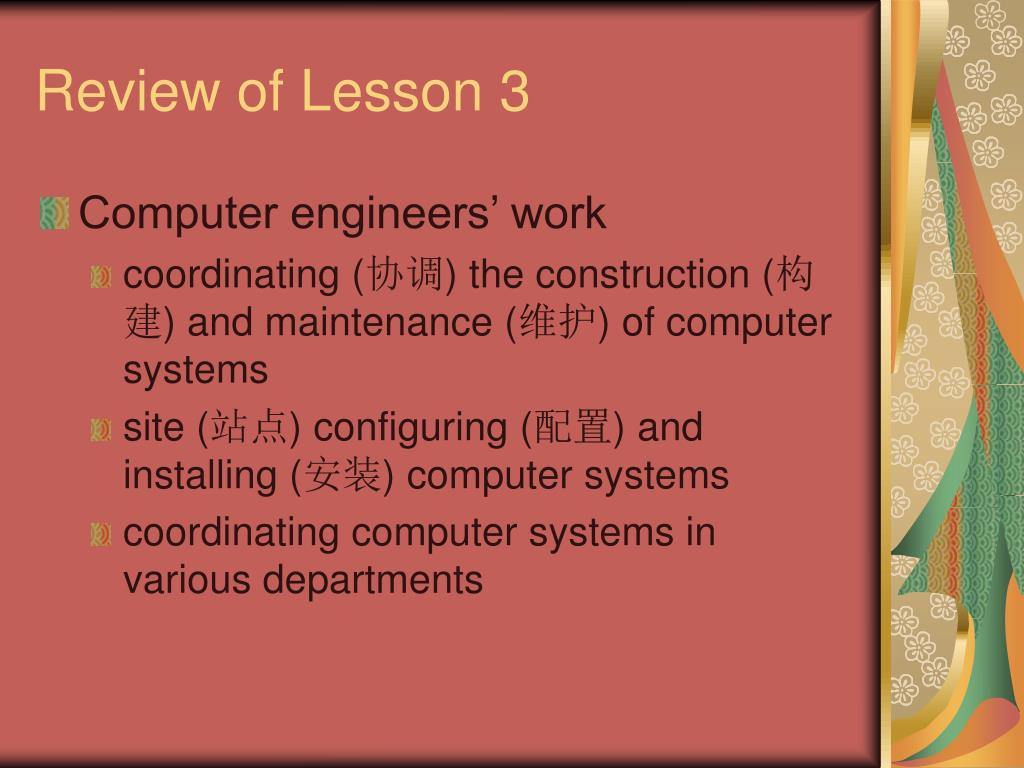 Review of Lesson 3

Computer engineers’ work

coordinating (协调) the construction (构建) and maintenance (维护) of computer systems

site (站点) configuring (配置) and installing (安装) computer systems

coordinating computer systems in various departments